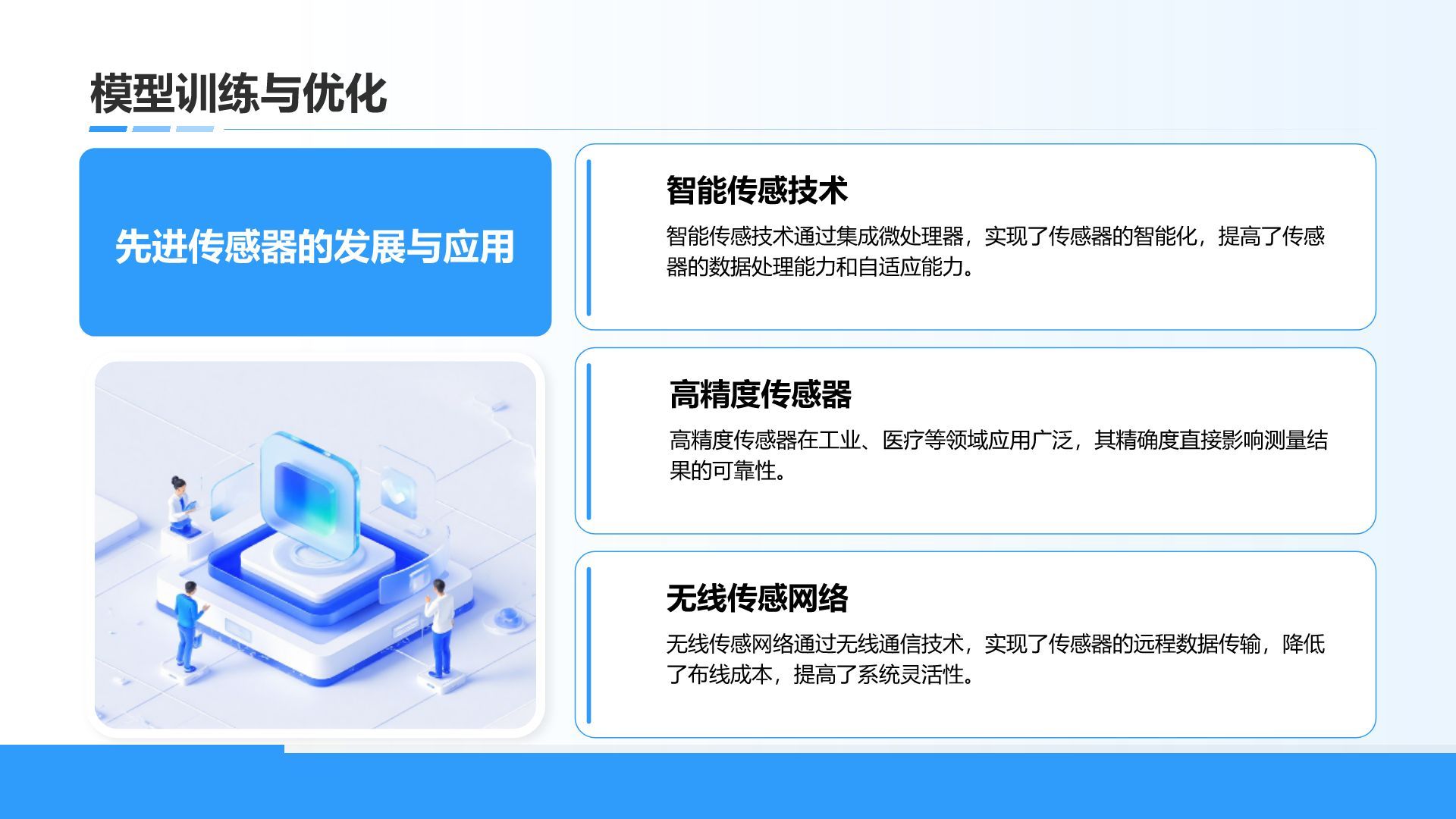 模型训练与优化

先进传感器的发展与应用

智能传感技术

智能传感技术通过集成微处理器，实现了传感器的智能化，提高了传感器的数据处理能力和自适应能力。

高精度传感器

高精度传感器在工业、医疗等领域应用广泛，其精确度直接影响测量结果的可靠性。

无线传感网络

无线传感网络通过无线通信技术，实现了传感器的远程数据传输，降低了布线成本，提高了系统灵活性。